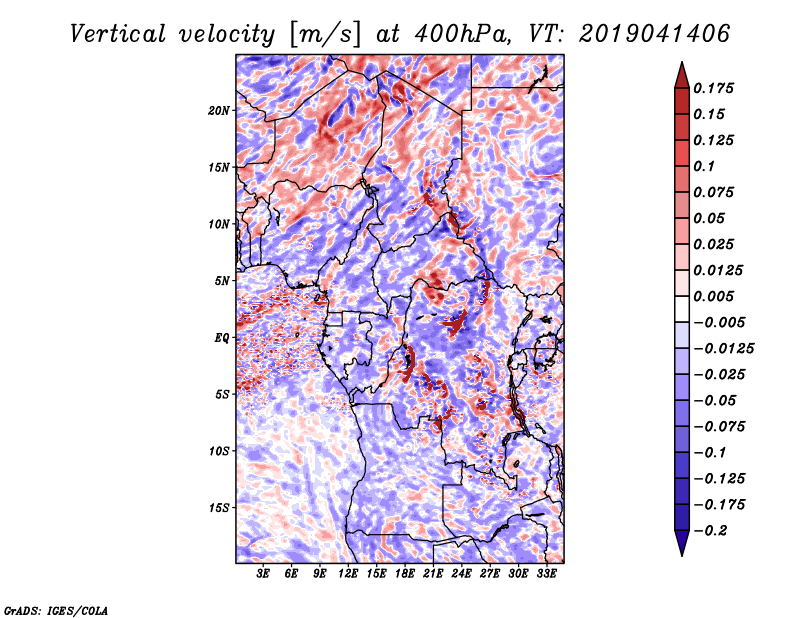 Vertical velocity [m/s] at 400hPa, VT: 2019041406

20N
15N
10N
5N
EQ
5S
10S
15S

3E 6E 9E 12E 15E 18E 21E 24E 27E 30E 33E

0.175
0.15
0.125
0.1
0.075
0.05
0.025
0.0125
0.005
−0.005
−0.0125
−0.025
−0.05
−0.075
−0.1
−0.125
−0.175
−0.2

GrADS: IGES/COLA